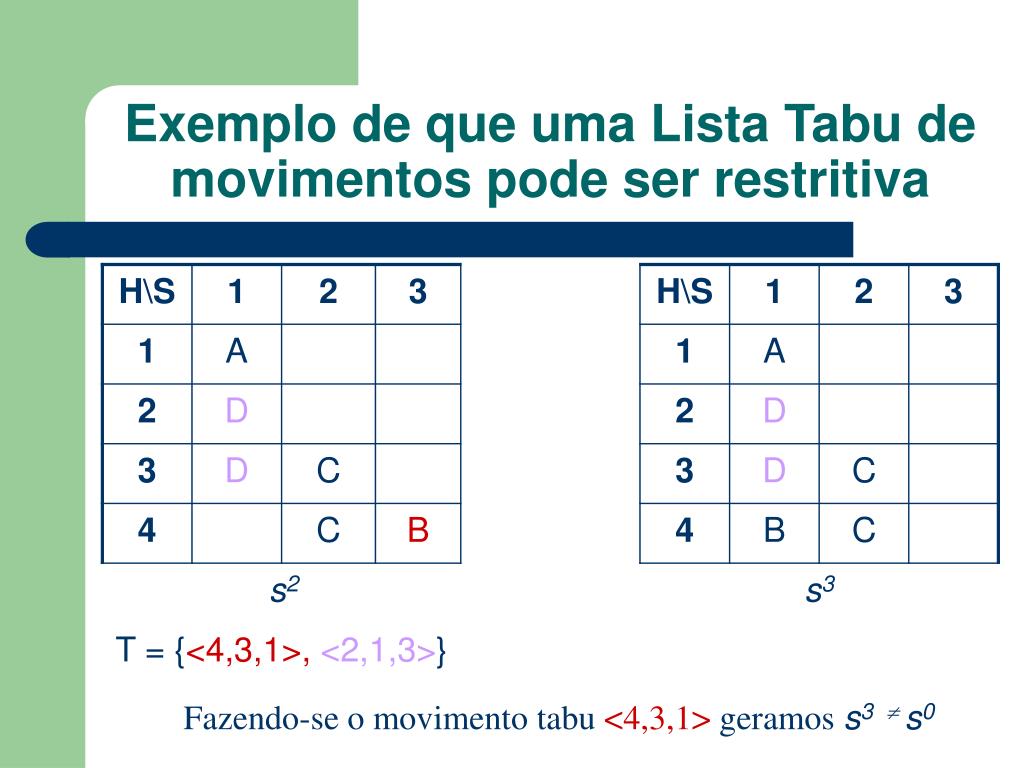 Exemplo de que uma Lista Tabu de movimentos pode ser restritiva

| H\S | 1 | 2 | 3 |
|---|---|---|---|
| 1 | A | | |
| 2 | D | | |
| 3 | D | C | |
| 4 | | C | B |

$s^2$

| H\S | 1 | 2 | 3 |
|---|---|---|---|
| 1 | A | | |
| 2 | D | | |
| 3 | D | C | |
| 4 | B | C | |

$s^3$

T = {<4,3,1>, <2,1,3>}

Fazendo-se o movimento tabu <4,3,1> geramos $s^3 \neq s^0$